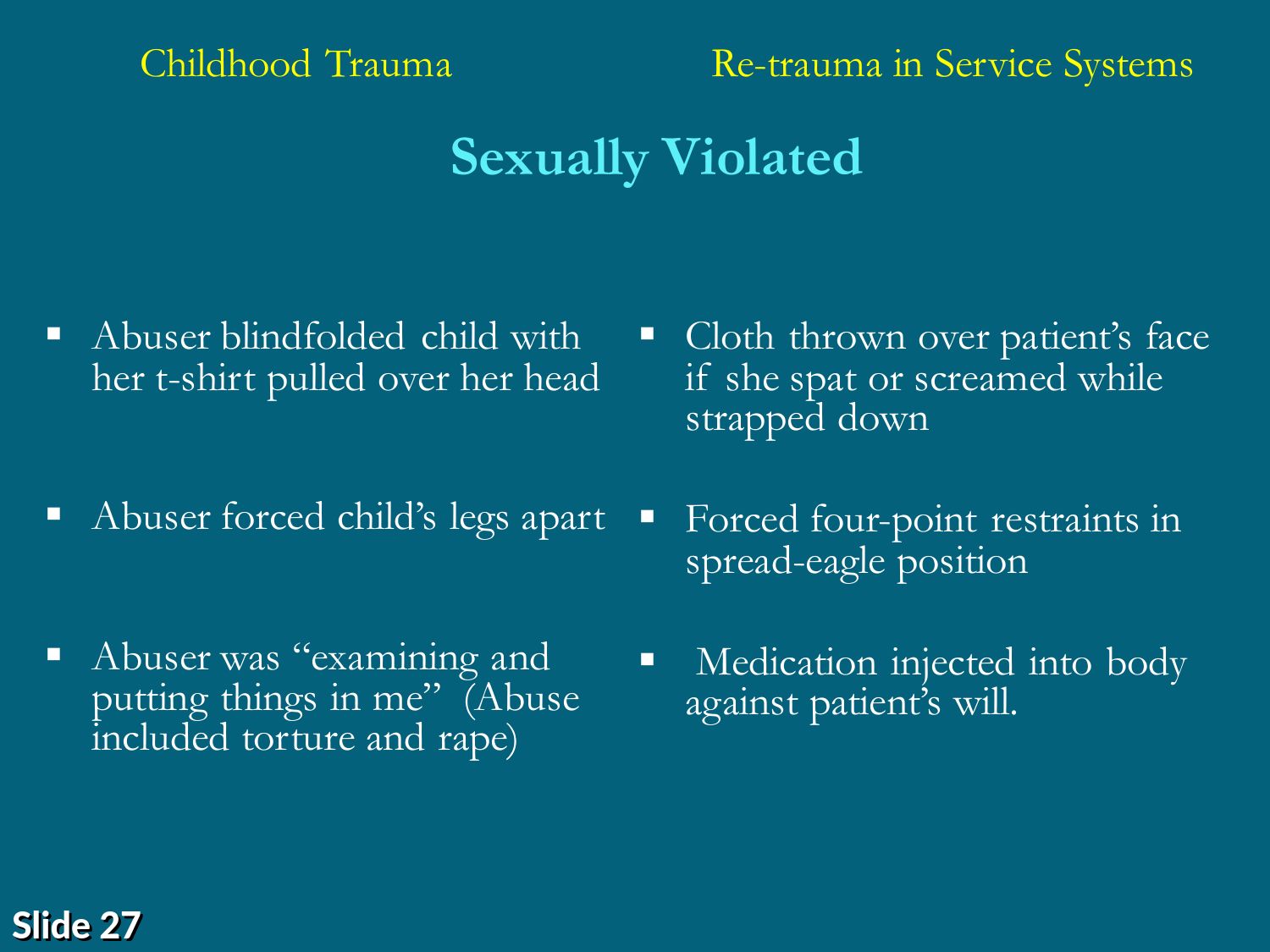 Childhood Trauma

Re-trauma in Service Systems

Sexually Violated

▪ Abuser blindfolded child with her t-shirt pulled over her head

▪ Abuser forced child's legs apart

▪ Abuser was "examining and putting things in me" (Abuse included torture and rape)

▪ Cloth thrown over patient's face if she spat or screamed while strapped down

▪ Forced four-point restraints in spread-eagle position

▪ Medication injected into body against patient's will.

Slide 27